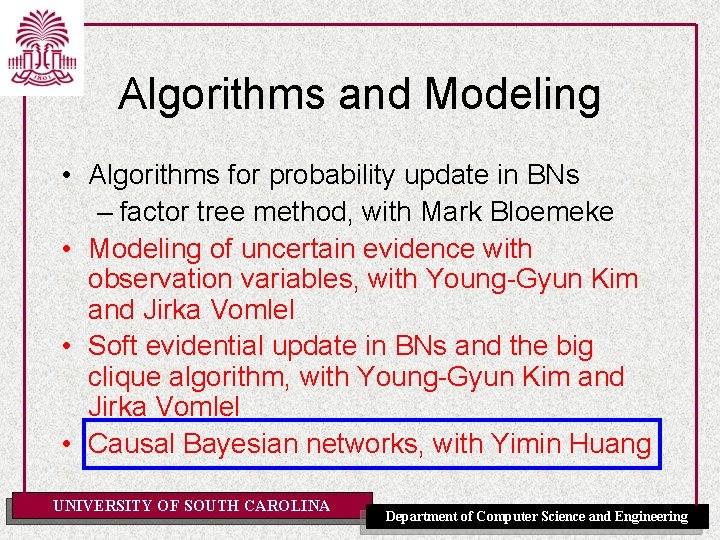 1801

Algorithms and Modeling

• Algorithms for probability update in BNs
– factor tree method, with Mark Bloemeke
• Modeling of uncertain evidence with observation variables, with Young-Gyun Kim and Jirka Vomlel
• Soft evidential update in BNs and the big clique algorithm, with Young-Gyun Kim and Jirka Vomlel
• Causal Bayesian networks, with Yimin Huang

UNIVERSITY OF SOUTH CAROLINA

Department of Computer Science and Engineering